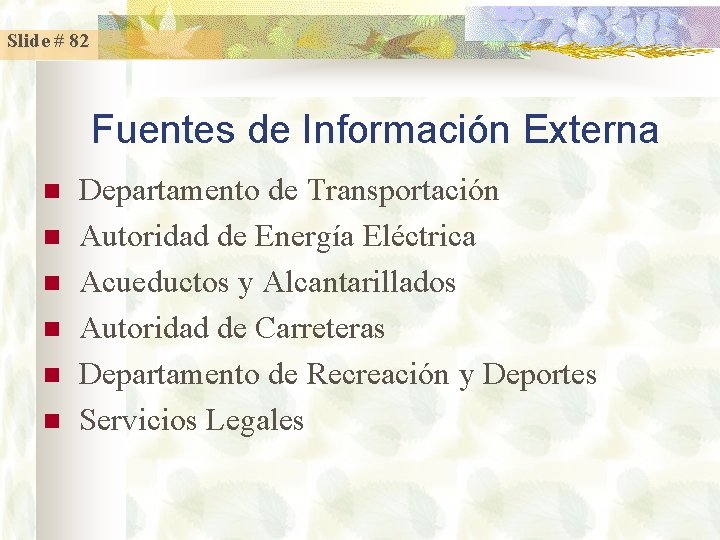 Slide # 82

Fuentes de Información Externa

- Departamento de Transportación
- Autoridad de Energía Eléctrica
- Acueductos y Alcantarillados
- Autoridad de Carreteras
- Departamento de Recreación y Deportes
- Servicios Legales